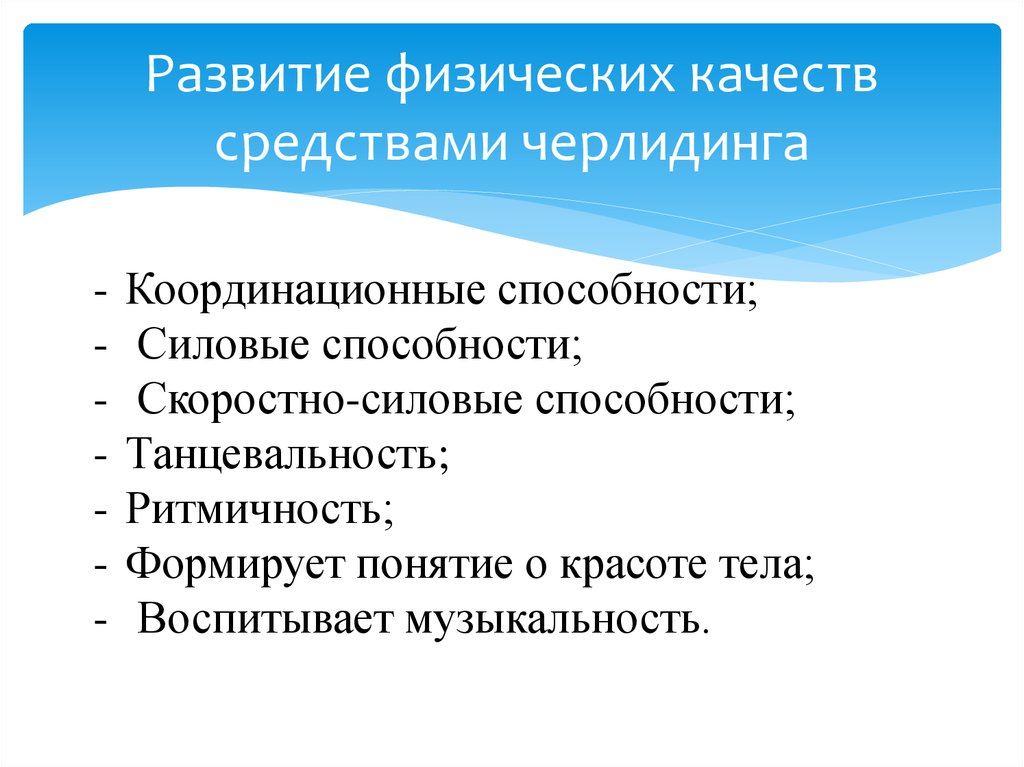 Развитие физических качеств средствами черлидинга

- Координационные способности;
- Силовые способности;
- Скоростно-силовые способности;
- Танцевальность;
- Ритмичность;
- Формирует понятие о красоте тела;
- Воспитывает музыкальность.